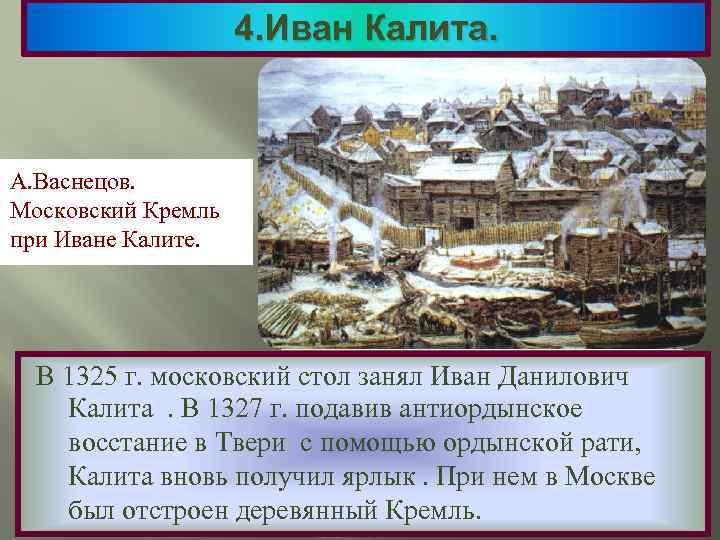 4.Иван Калита.

А.Васнецов. Московский Кремль при Иване Калите.

В 1325 г. московский стол занял Иван Данилович Калита . В 1327 г. подавив антиордынское восстание в Твери с помощью ордынской рати, Калита вновь получил ярлык . При нем в Москве был отстроен деревянный Кремль.